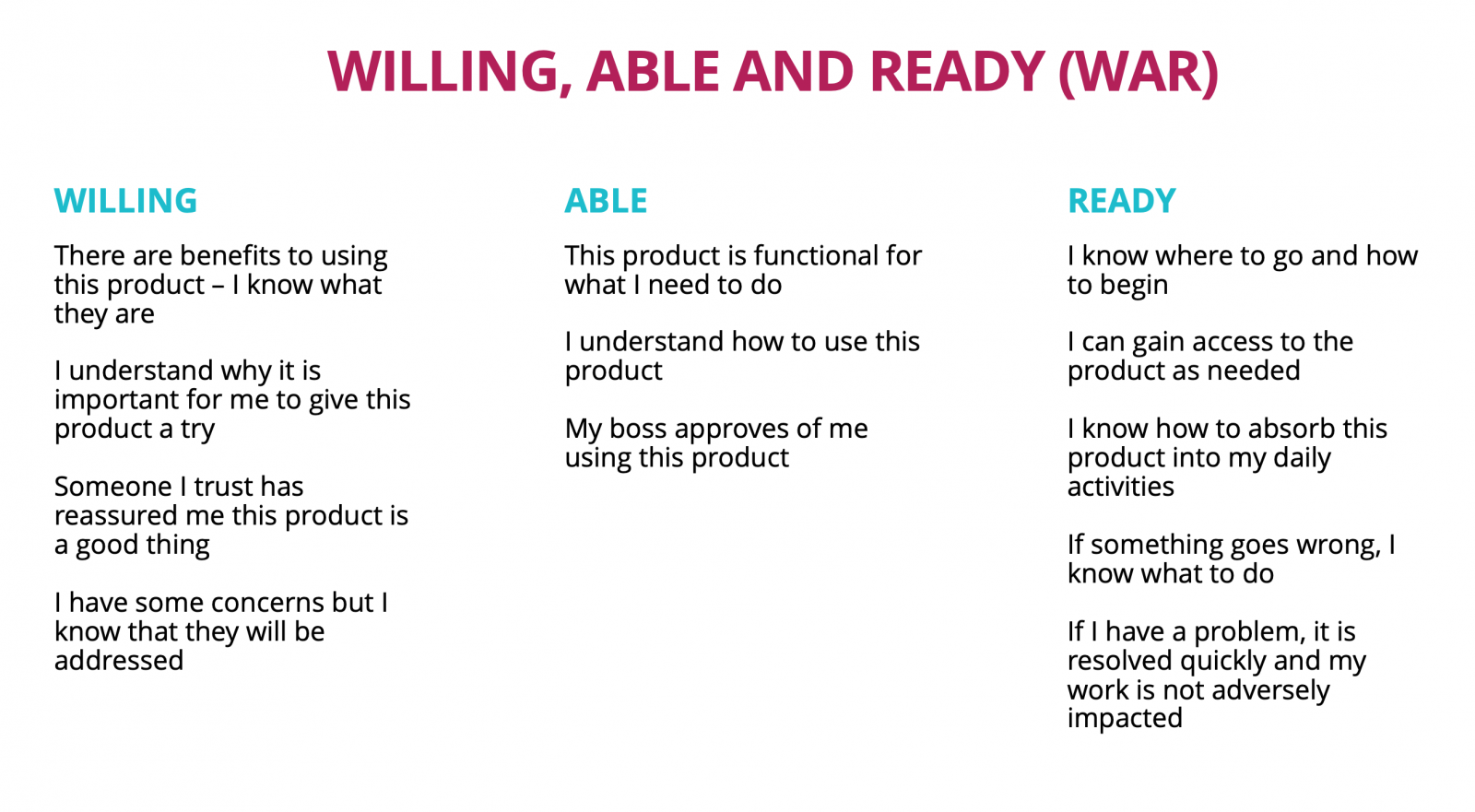 WILLING, ABLE AND READY (WAR)

WILLING

There are benefits to using this product – I know what they are

I understand why it is important for me to give this product a try

Someone I trust has reassured me this product is a good thing

I have some concerns but I know that they will be addressed

ABLE

This product is functional for what I need to do

I understand how to use this product

My boss approves of me using this product

READY

I know where to go and how to begin

I can gain access to the product as needed

I know how to absorb this product into my daily activities

If something goes wrong, I know what to do

If I have a problem, it is resolved quickly and my work is not adversely impacted